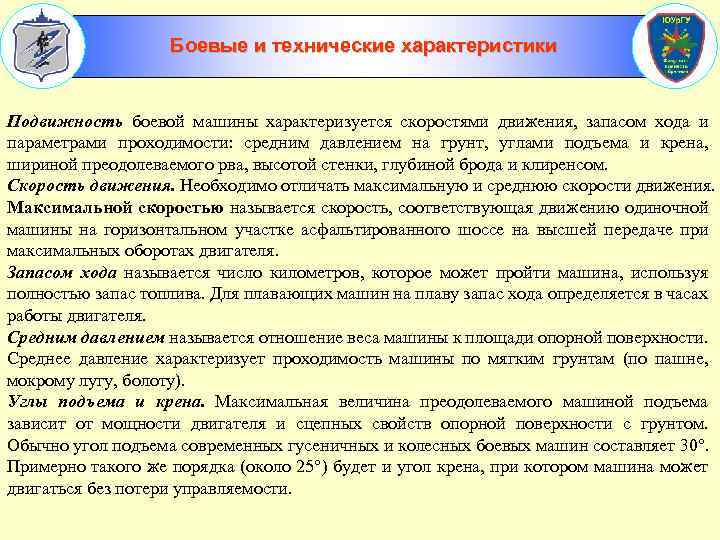 ЮУрГУ

Боевые и технические характеристики

Подвижность боевой машины характеризуется скоростями движения, запасом хода и параметрами проходимости: средним давлением на грунт, углами подъема и крена, шириной преодолеваемого рва, высотой стенки, глубиной брода и клиренсом.
Скорость движения. Необходимо отличать максимальную и среднюю скорости движения.
Максимальной скоростью называется скорость, соответствующая движению одиночной машины на горизонтальном участке асфальтированного шоссе на высшей передаче при максимальных оборотах двигателя.
Запасом хода называется число километров, которое может пройти машина, используя полностью запас топлива. Для плавающих машин на плаву запас хода определяется в часах работы двигателя.
Средним давлением называется отношение веса машины к площади опорной поверхности. Среднее давление характеризует проходимость машины по мягким грунтам (по пашне, мокрому лугу, болоту).
Углы подъема и крена. Максимальная величина преодолеваемого машиной подъема зависит от мощности двигателя и сцепных свойств опорной поверхности с грунтом. Обычно угол подъема современных гусеничных и колесных боевых машин составляет 30°. Примерно такого же порядка (около 25°) будет и угол крена, при котором машина может двигаться без потери управляемости.